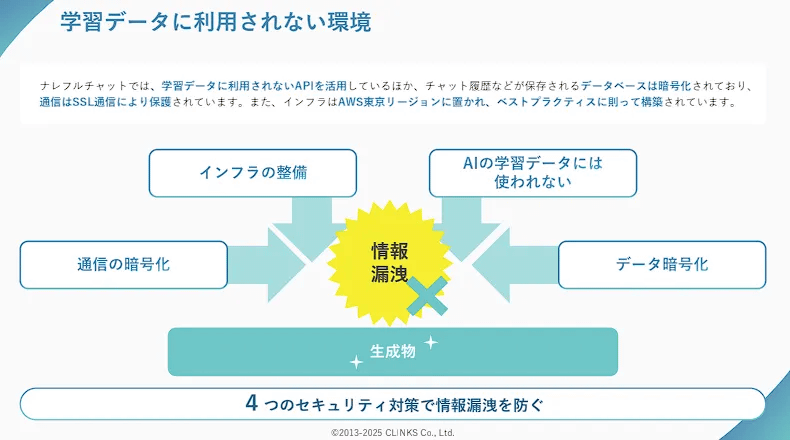 学習データに利用されない環境

ナレフルチャットでは、学習データに利用されないAPIを活用しているほか、チャット履歴などが保存されるデータベースは暗号化されており、通信はSSL通信により保護されています。また、インフラはAWS東京リージョンに置かれ、ベストプラクティスに則って構築されています。

インフラの整備

AIの学習データには使われない

通信の暗号化

情報漏洩

データ暗号化

生成物

4 つのセキュリティ対策で情報漏洩を防ぐ

©2013-2025 CLINKS Co., Ltd.